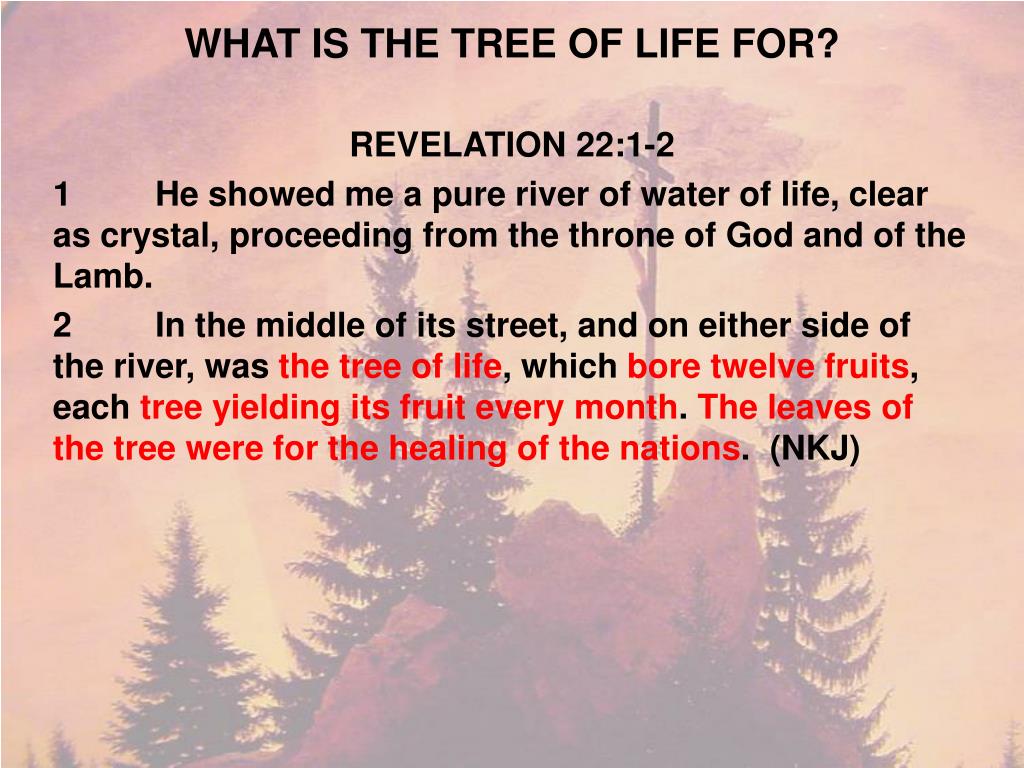 WHAT IS THE TREE OF LIFE FOR?

REVELATION 22:1-2

1 He showed me a pure river of water of life, clear as crystal, proceeding from the throne of God and of the Lamb.

2 In the middle of its street, and on either side of the river, was the tree of life, which bore twelve fruits, each tree yielding its fruit every month. The leaves of the tree were for the healing of the nations. (NKJ)